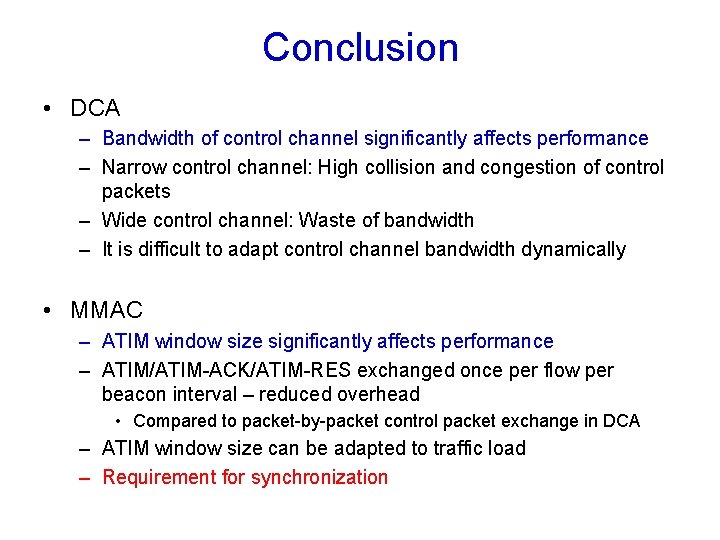 Conclusion

• DCA
– Bandwidth of control channel significantly affects performance
– Narrow control channel: High collision and congestion of control packets
– Wide control channel: Waste of bandwidth
– It is difficult to adapt control channel bandwidth dynamically

• MMAC
– ATIM window size significantly affects performance
– ATIM/ATIM-ACK/ATIM-RES exchanged once per flow per beacon interval – reduced overhead
• Compared to packet-by-packet control packet exchange in DCA
– ATIM window size can be adapted to traffic load
– Requirement for synchronization